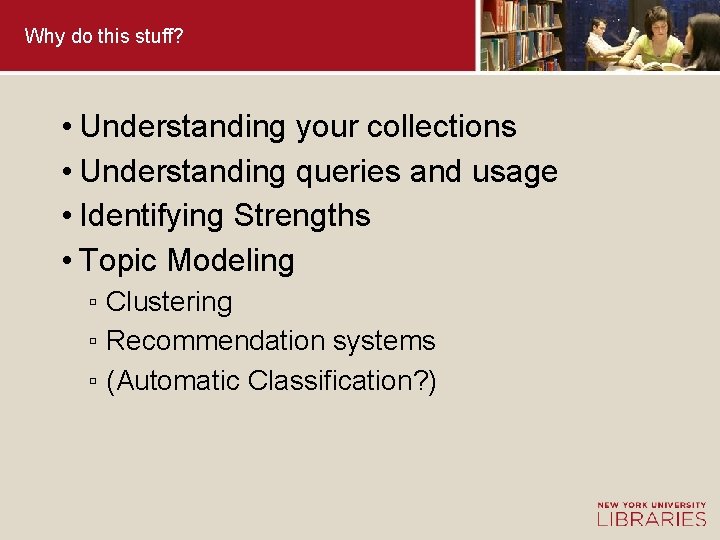 Why do this stuff?

• Understanding your collections
• Understanding queries and usage
• Identifying Strengths
• Topic Modeling
▫ Clustering
▫ Recommendation systems
▫ (Automatic Classification?)

NEW YORK UNIVERSITY
LIBRARIES